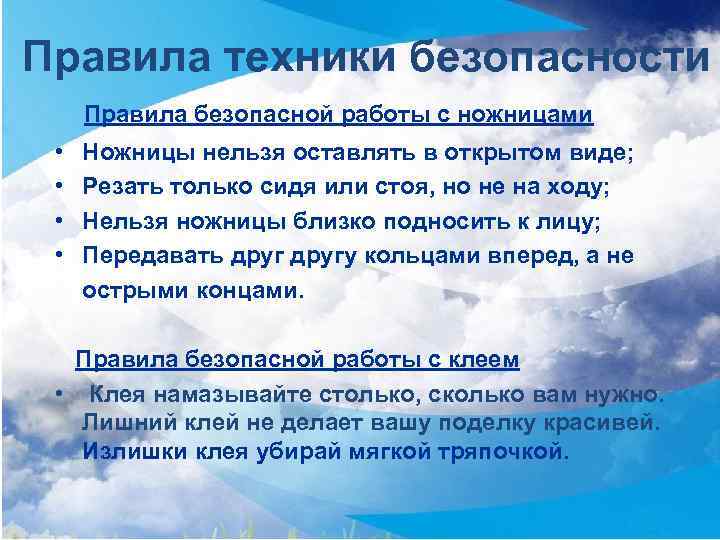 Правила техники безопасности

Правила безопасной работы с ножницами

• Ножницы нельзя оставлять в открытом виде;
• Резать только сидя или стоя, но не на ходу;
• Нельзя ножницы близко подносить к лицу;
• Передавать друг другу кольцами вперед, а не острыми концами.

Правила безопасной работы с клеем

• Клея намазывайте столько, сколько вам нужно. Лишний клей не делает вашу поделку красивей. Излишки клея убирай мягкой тряпочкой.